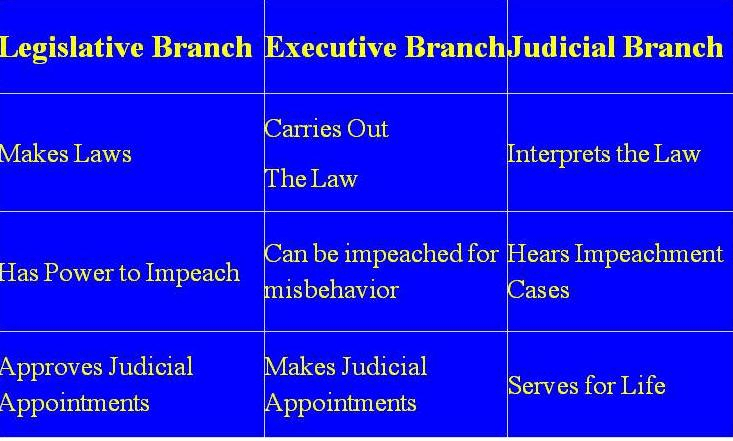 | Legislative Branch | Executive Branch | Judicial Branch |
|---|---|---|
| Makes Laws | Carries Out The Law | Interprets the Law |
| Has Power to Impeach | Can be impeached for misbehavior | Hears Impeachment Cases |
| Approves Judicial Appointments | Makes Judicial Appointments | Serves for Life |